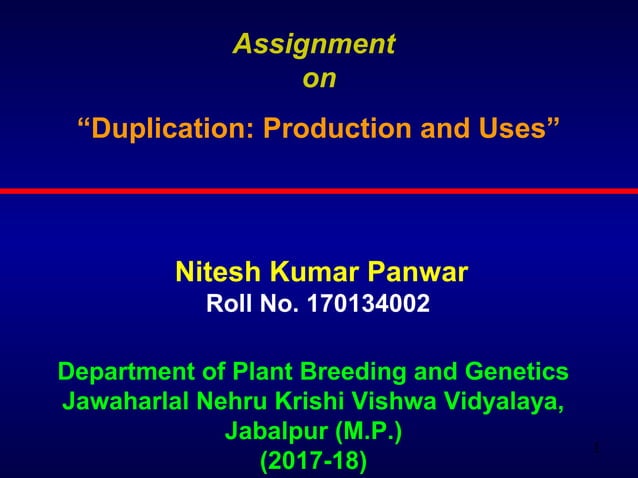 Assignment
on

“Duplication: Production and Uses”

Nitesh Kumar Panwar
Roll No. 170134002

Department of Plant Breeding and Genetics
Jawaharlal Nehru Krishi Vishwa Vidyalaya,
Jabalpur (M.P.)
(2017-18)

1